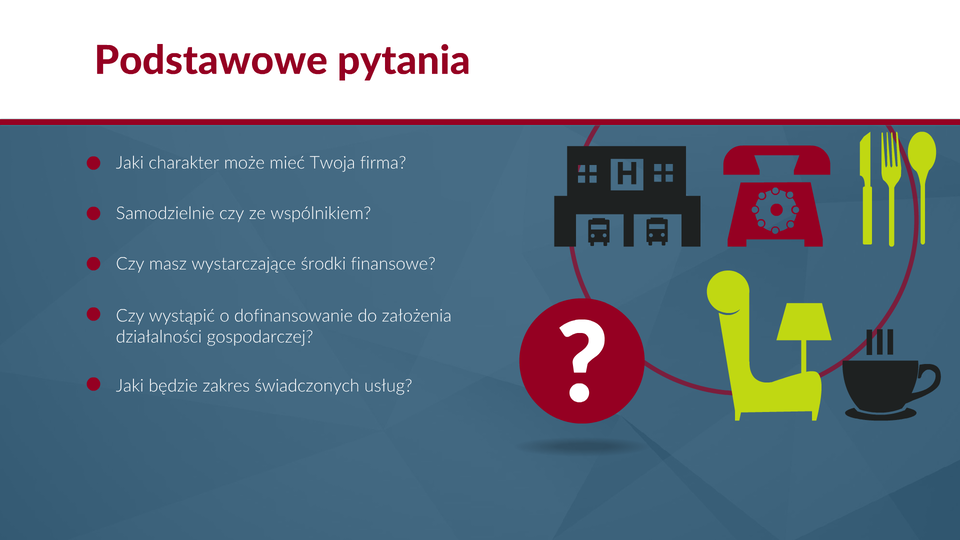 Podstawowe pytania

Jaki charakter może mieć Twoja firma?

Samodzielnie czy ze wspólnikiem?

Czy masz wystarczające środki finansowe?

Czy wystąpić o dofinansowanie do założenia działalności gospodarczej?

Jaki będzie zakres świadczonych usług?

H

?